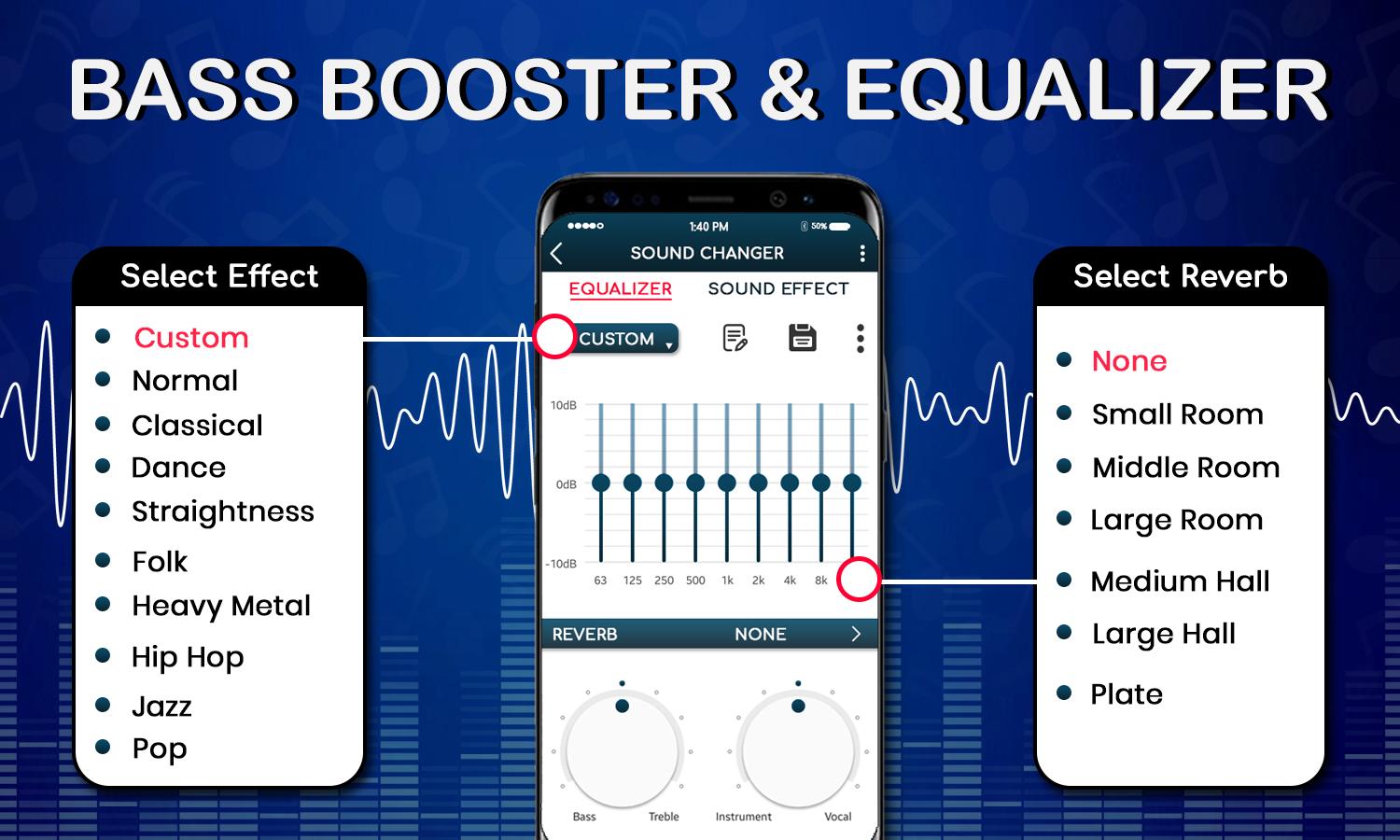 BASS BOOSTER & EQUALIZER

Select Effect

- Custom
- Normal
- Classical
- Dance
- Straightness
- Folk
- Heavy Metal
- Hip Hop
- Jazz
- Pop

1:40 PM 50%

SOUND CHANGER

EQUALIZER SOUND EFFECT

CUSTOM

10dB
0dB
-10dB

63 125 250 500 1k 2k 4k 8k

REVERB NONE

Bass Treble Instrument Vocal

Select Reverb

- None
- Small Room
- Middle Room
- Large Room
- Medium Hall
- Large Hall
- Plate